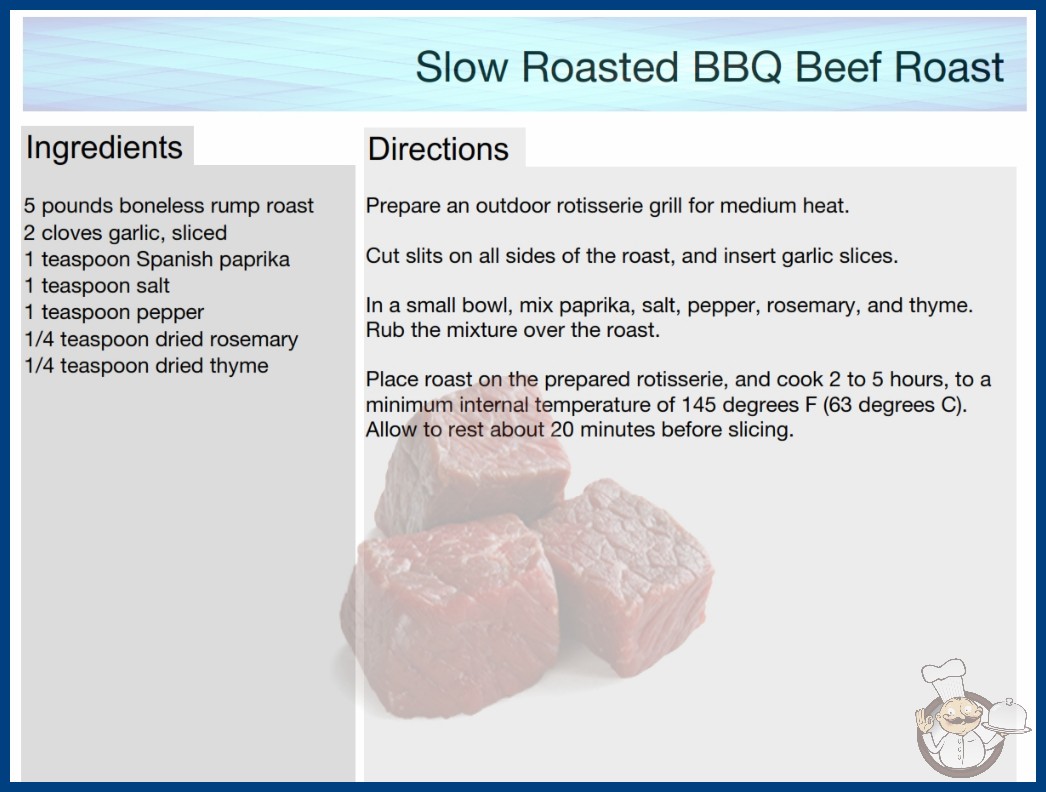 Slow Roasted BBQ Beef Roast

Ingredients

5 pounds boneless rump roast
2 cloves garlic, sliced
1 teaspoon Spanish paprika
1 teaspoon salt
1 teaspoon pepper
1/4 teaspoon dried rosemary
1/4 teaspoon dried thyme

Directions

Prepare an outdoor rotisserie grill for medium heat.

Cut slits on all sides of the roast, and insert garlic slices.

In a small bowl, mix paprika, salt, pepper, rosemary, and thyme. Rub the mixture over the roast.

Place roast on the prepared rotisserie, and cook 2 to 5 hours, to a minimum internal temperature of 145 degrees F (63 degrees C). Allow to rest about 20 minutes before slicing.